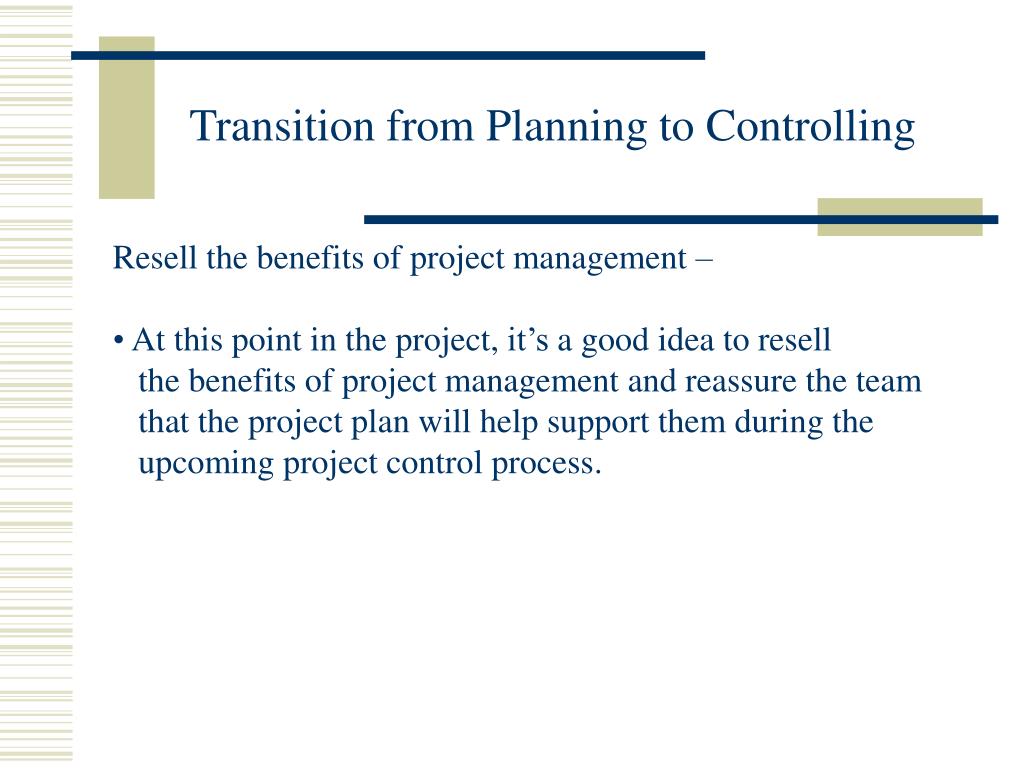 Transition from Planning to Controlling

Resell the benefits of project management –

• At this point in the project, it’s a good idea to resell the benefits of project management and reassure the team that the project plan will help support them during the upcoming project control process.